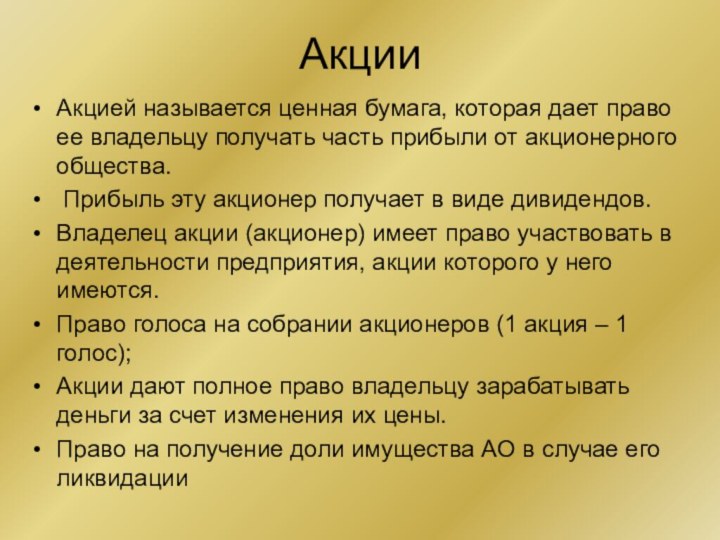 Акции

• Акцией называется ценная бумага, которая дает право ее владельцу получать часть прибыли от акционерного общества.
• Прибыль эту акционер получает в виде дивидендов.
• Владелец акции (акционер) имеет право участвовать в деятельности предприятия, акции которого у него имеются.
• Право голоса на собрании акционеров (1 акция – 1 голос);
• Акции дают полное право владельцу зарабатывать деньги за счет изменения их цены.
• Право на получение доли имущества АО в случае его ликвидации